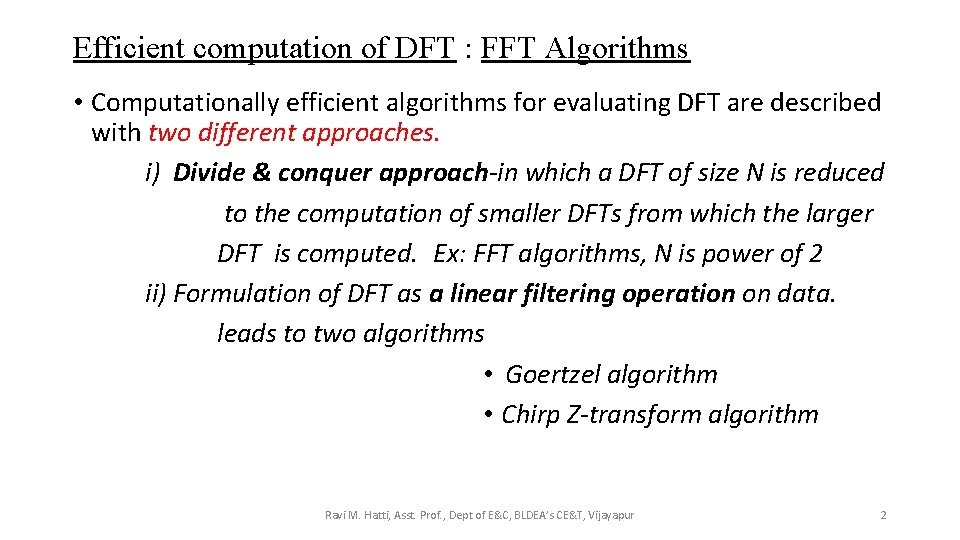 Efficient computation of DFT : FFT Algorithms

• Computationally efficient algorithms for evaluating DFT are described with two different approaches.

i) Divide & conquer approach-in which a DFT of size N is reduced to the computation of smaller DFTs from which the larger DFT is computed. Ex: FFT algorithms, N is power of 2

ii) Formulation of DFT as a linear filtering operation on data. leads to two algorithms

• Goertzel algorithm
• Chirp Z-transform algorithm

Ravi M. Hatti, Asst. Prof., Dept of E&C, BLDEA's CE&T, Vijayapur

2